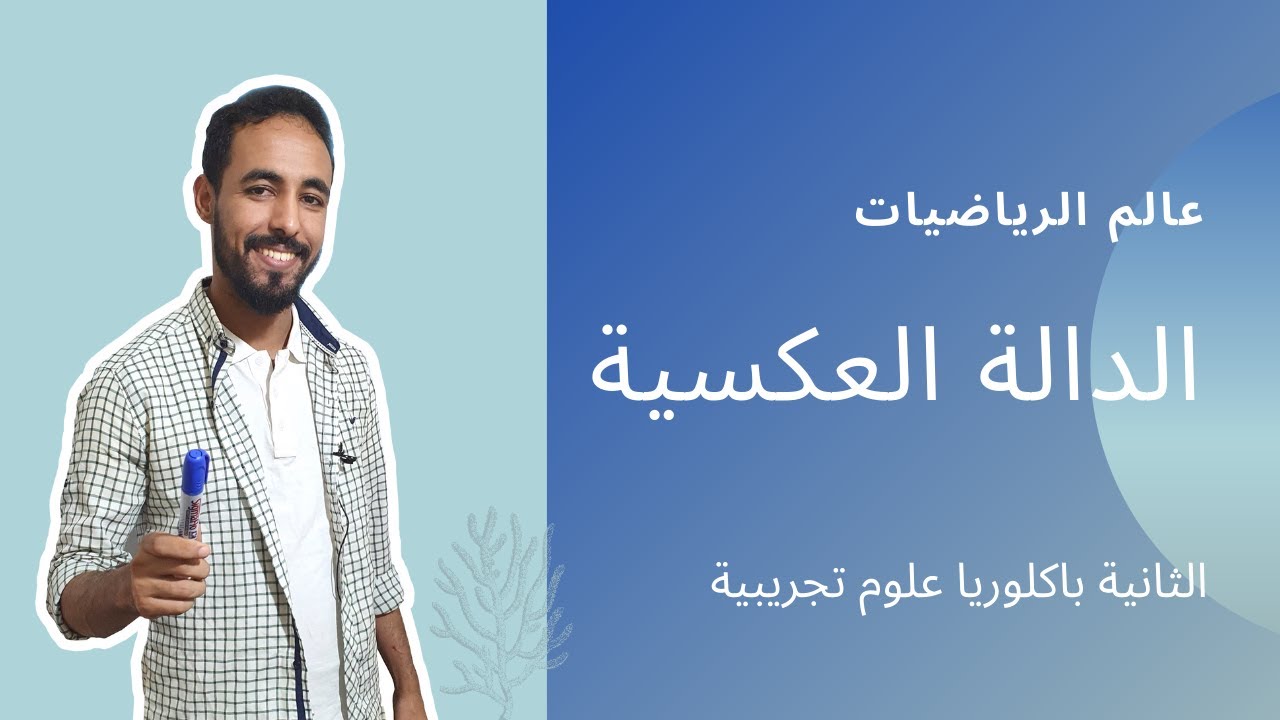 عالم الرياضيات

الدالة العكسية

الثانية باكلوريا علوم تجريبية